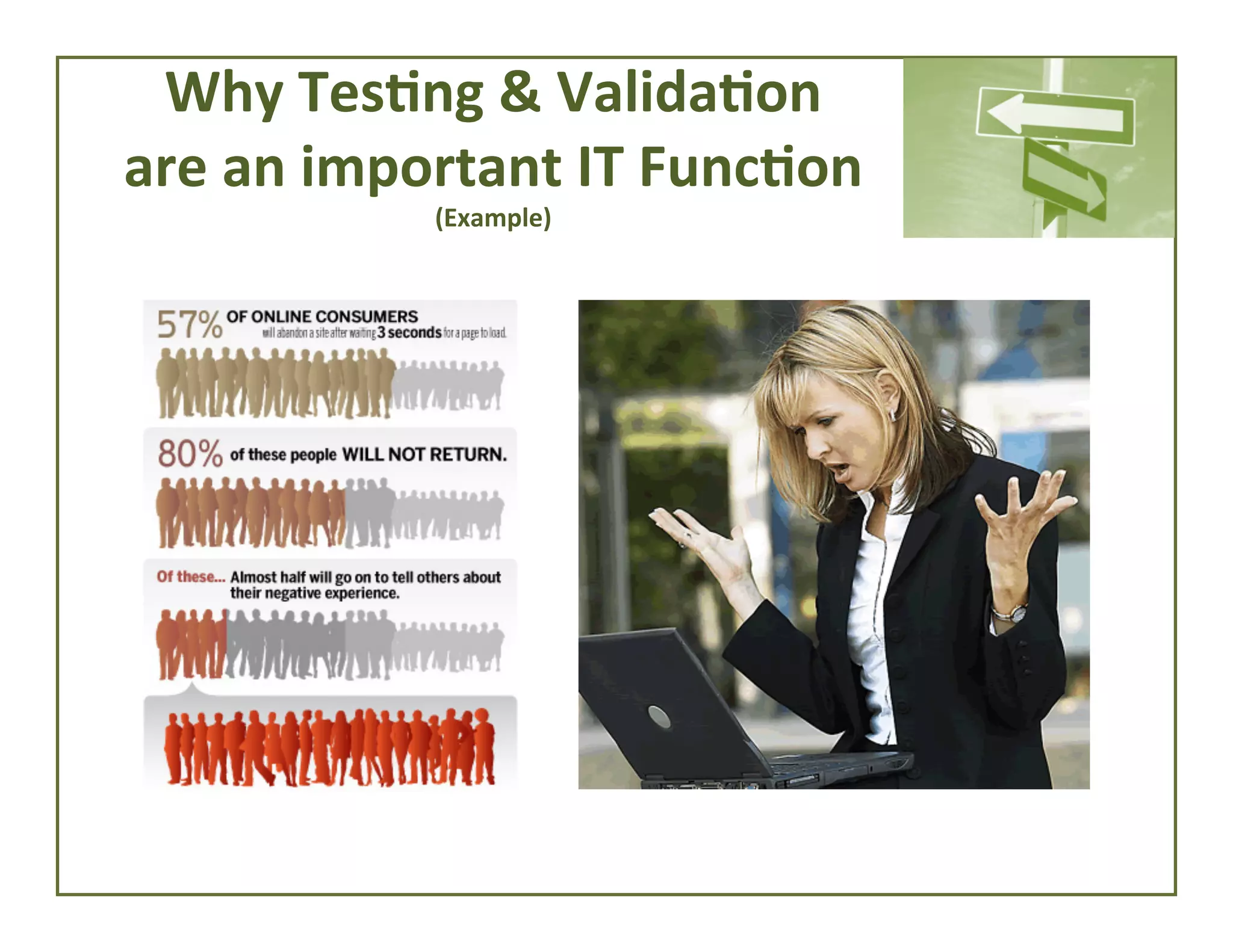 Why Testing & Validation are an important IT Function
(Example)

57% OF ONLINE CONSUMERS will abandon a site after waiting 3 seconds for a page to load.

80% of these people WILL NOT RETURN.

Of these... Almost half will go on to tell others about their negative experience.